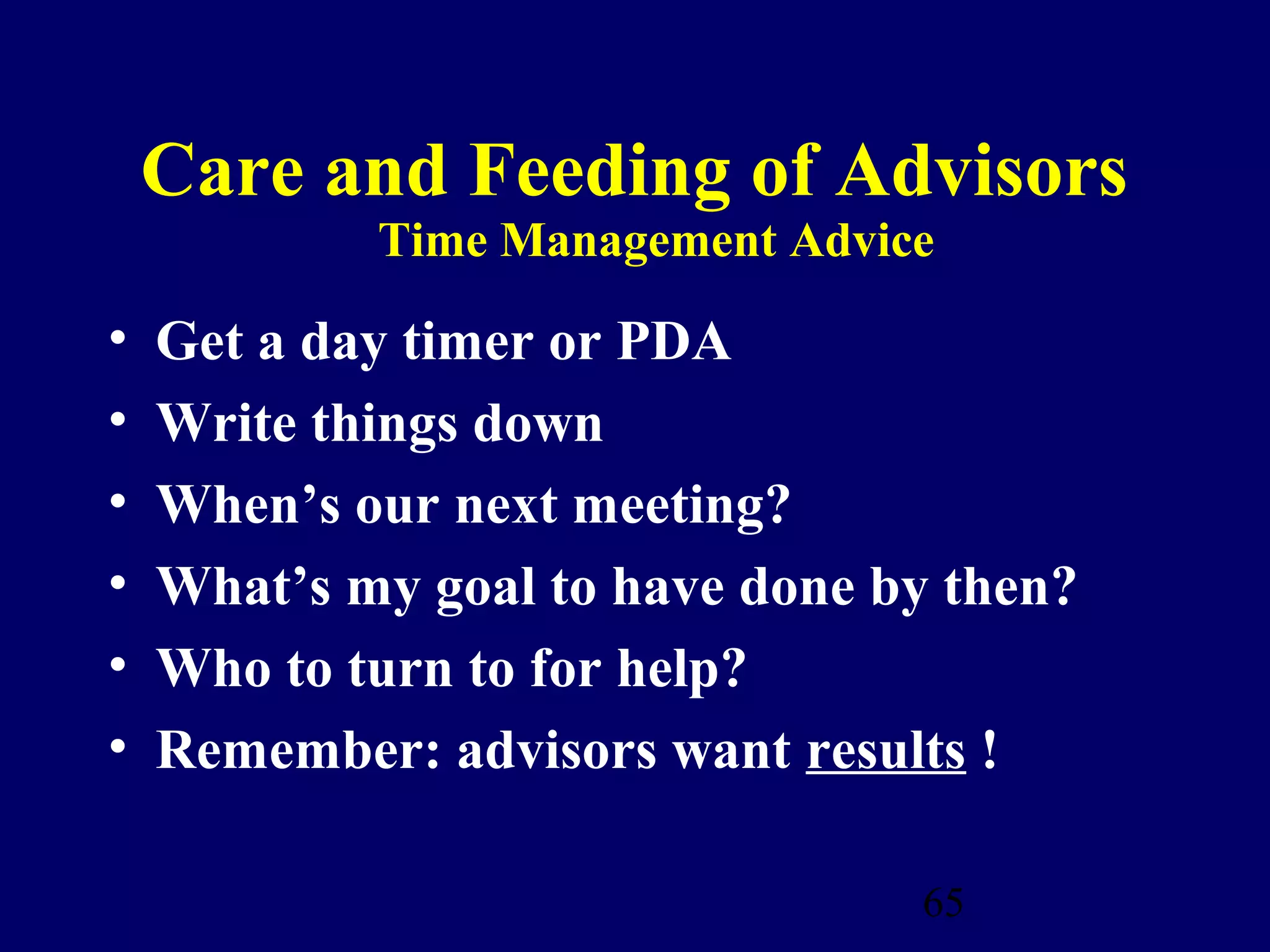 Care and Feeding of Advisors
Time Management Advice

• Get a day timer or PDA
• Write things down
• When’s our next meeting?
• What’s my goal to have done by then?
• Who to turn to for help?
• Remember: advisors want results !

65